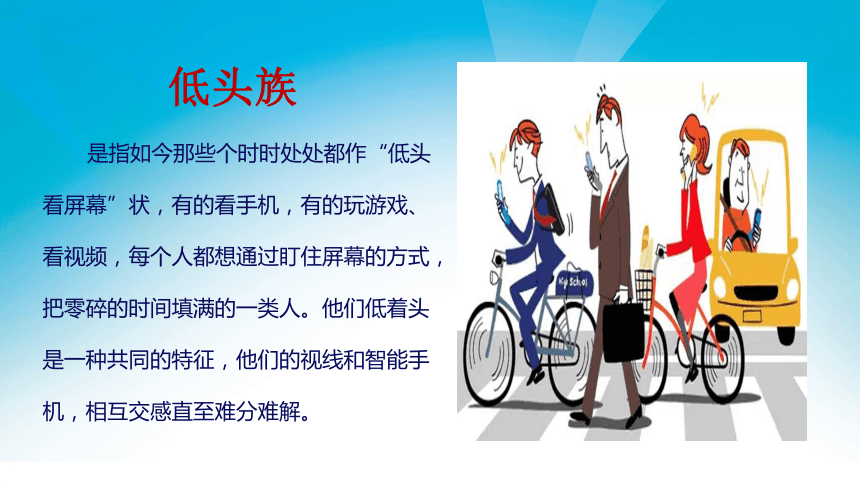 低头族

是指如今那些个时时处处都作“低头看屏幕”状，有的看手机，有的玩游戏、看视频，每个人都想通过盯住屏幕的方式，把零碎的时间填满的一类人。他们低着头是一种共同的特征，他们的视线和智能手机，相互交感直至难分难解。

High School